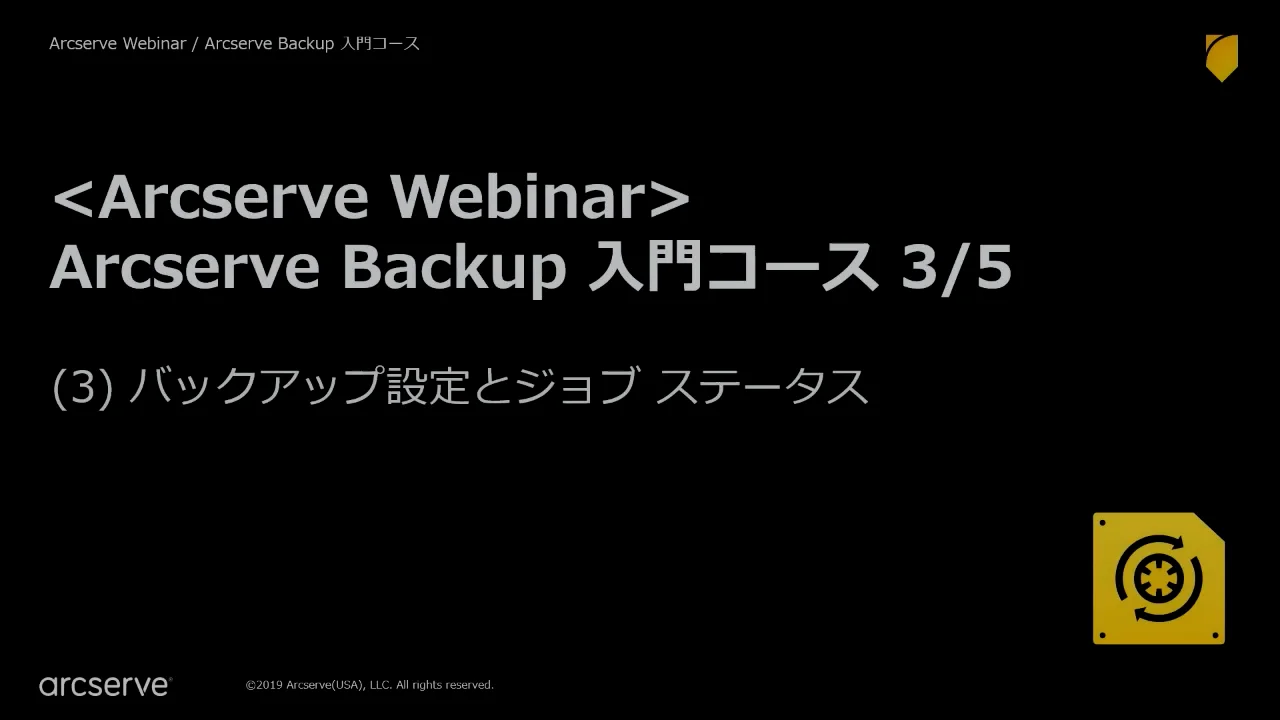 Arcserve Webinar / Arcserve Backup 入門コース

<Arcserve Webinar>
Arcserve Backup 入門コース 3/5

(3) バックアップ設定とジョブ ステータス

arcserve®

©2019 Arcserve(USA), LLC. All rights reserved.